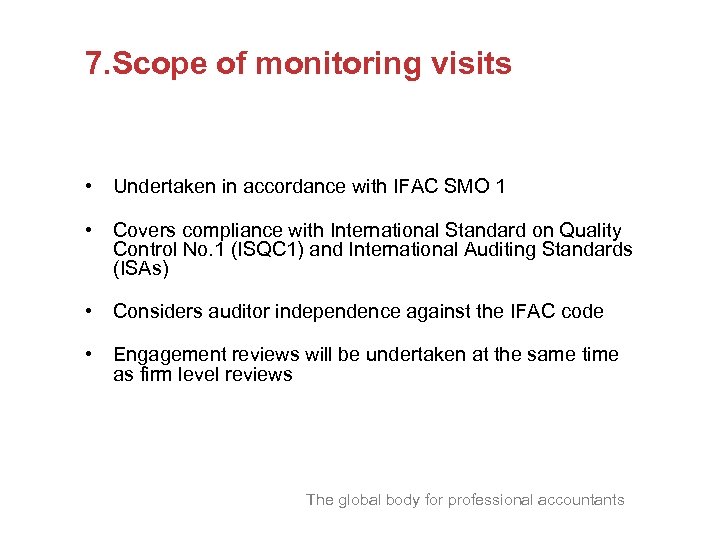 7.Scope of monitoring visits

• Undertaken in accordance with IFAC SMO 1

• Covers compliance with International Standard on Quality Control No.1 (ISQC1) and International Auditing Standards (ISAs)

• Considers auditor independence against the IFAC code

• Engagement reviews will be undertaken at the same time as firm level reviews

The global body for professional accountants